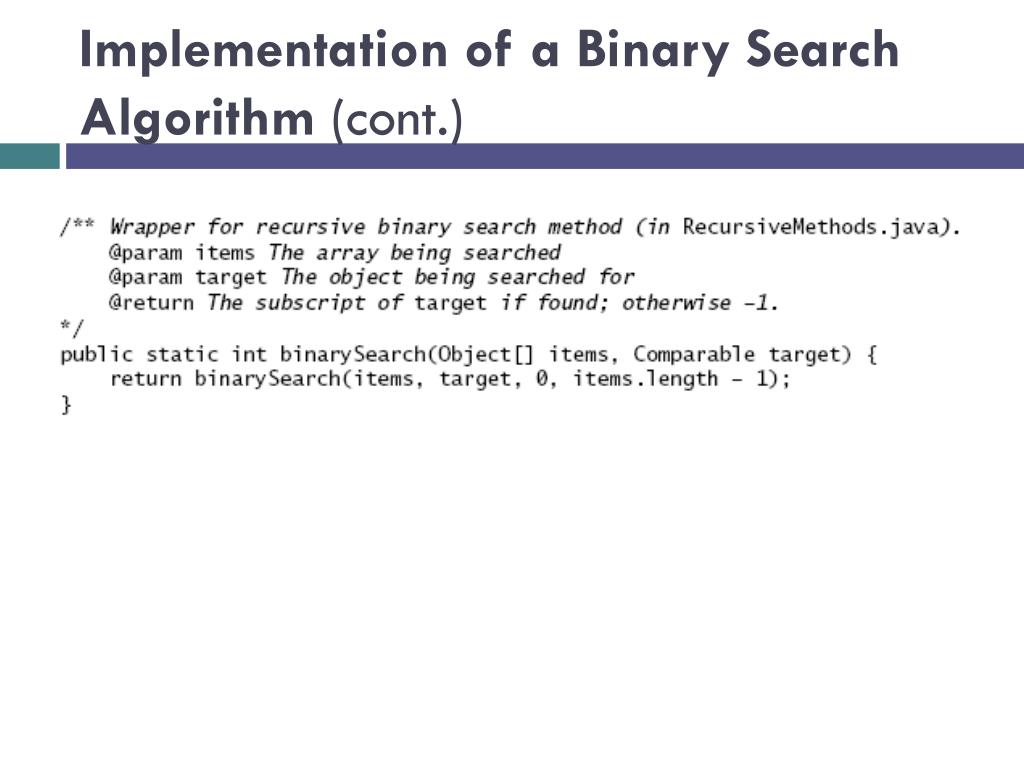 Implementation of a Binary Search Algorithm (cont.)

/** Wrapper for recursive binary search method (in RecursiveMethods.java).
    @param items The array being searched
    @param target The object being searched for
    @return The subscript of target if found; otherwise -1.
*/
public static int binarySearch(Object[] items, Comparable target) {
    return binarySearch(items, target, 0, items.length - 1);
}